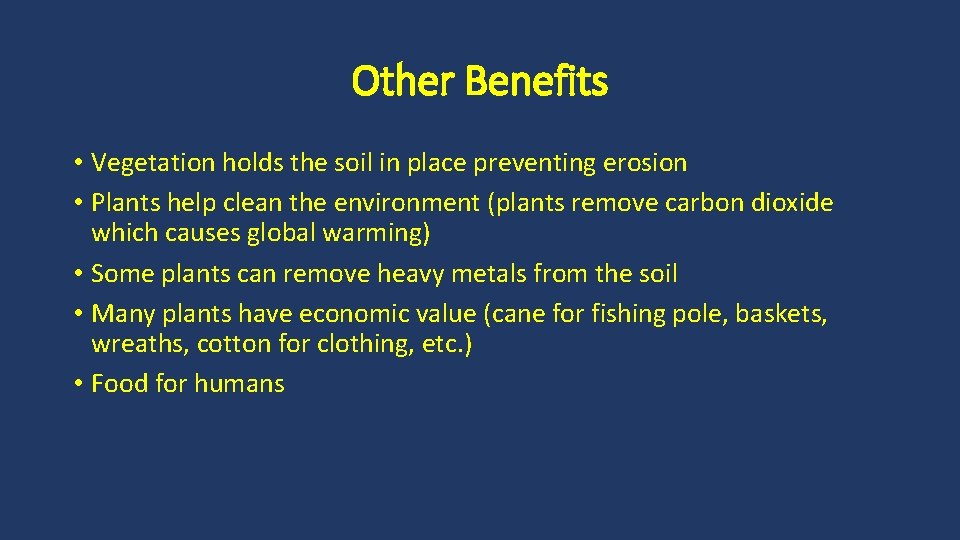 Other Benefits

• Vegetation holds the soil in place preventing erosion
• Plants help clean the environment (plants remove carbon dioxide which causes global warming)
• Some plants can remove heavy metals from the soil
• Many plants have economic value (cane for fishing pole, baskets, wreaths, cotton for clothing, etc.)
• Food for humans